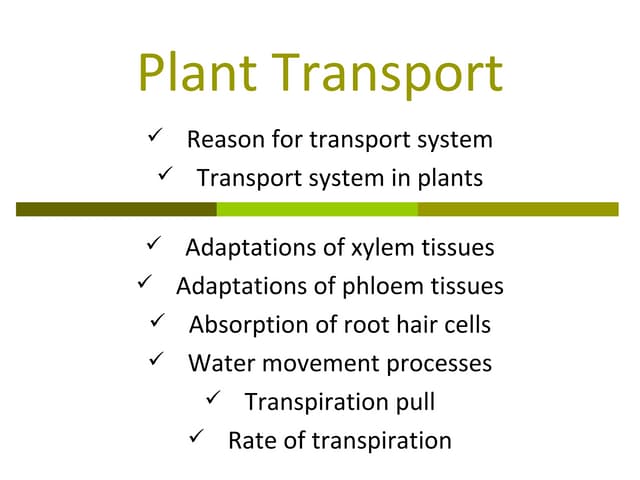 Plant Transport

✓ Reason for transport system
✓ Transport system in plants

✓ Adaptations of xylem tissues
✓ Adaptations of phloem tissues
✓ Absorption of root hair cells
✓ Water movement processes
✓ Transpiration pull
✓ Rate of transpiration